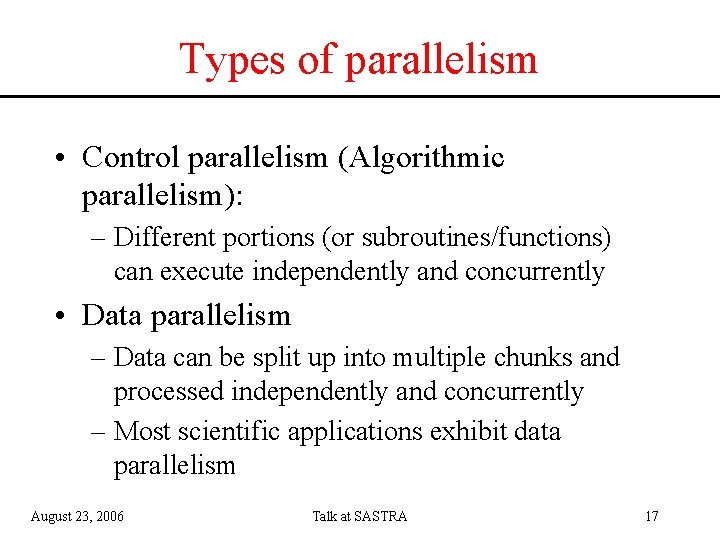 Types of parallelism

• Control parallelism (Algorithmic parallelism):
– Different portions (or subroutines/functions) can execute independently and concurrently

• Data parallelism
– Data can be split up into multiple chunks and processed independently and concurrently
– Most scientific applications exhibit data parallelism

August 23, 2006 Talk at SASTRA 17